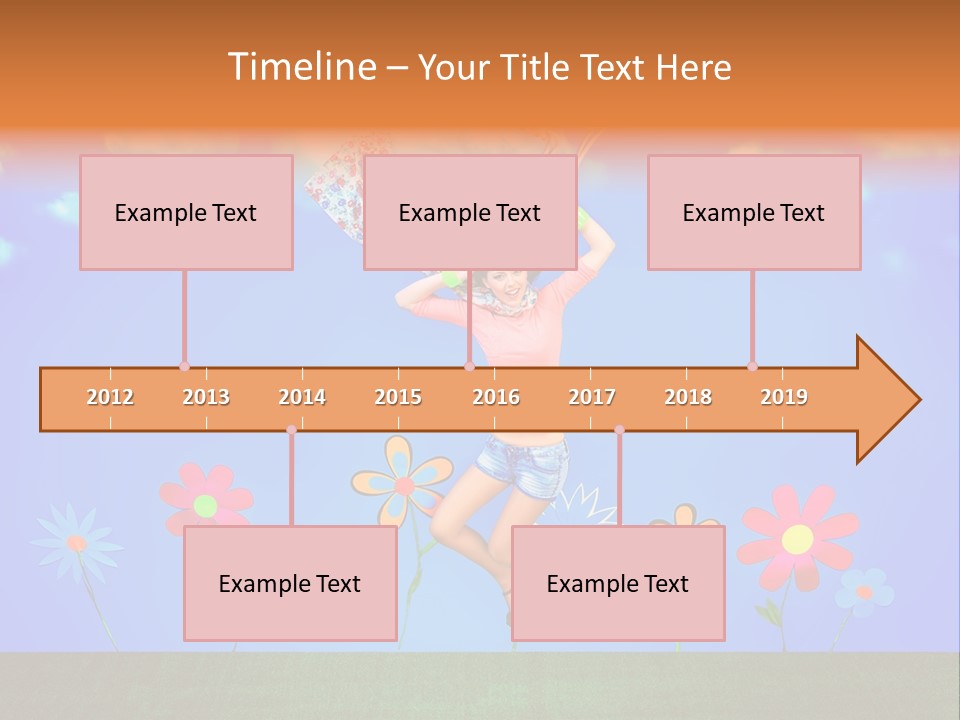 Timeline – Your Title Text Here

Example Text

Example Text

Example Text

2012
2013
2014
2015
2016
2017
2018
2019

Example Text

Example Text